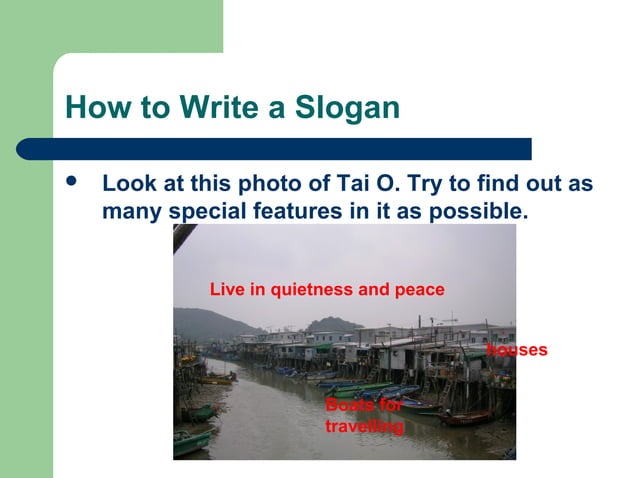 How to Write a Slogan

• Look at this photo of Tai O. Try to find out as many special features in it as possible.

Live in quietness and peace

houses

Boats for travelling